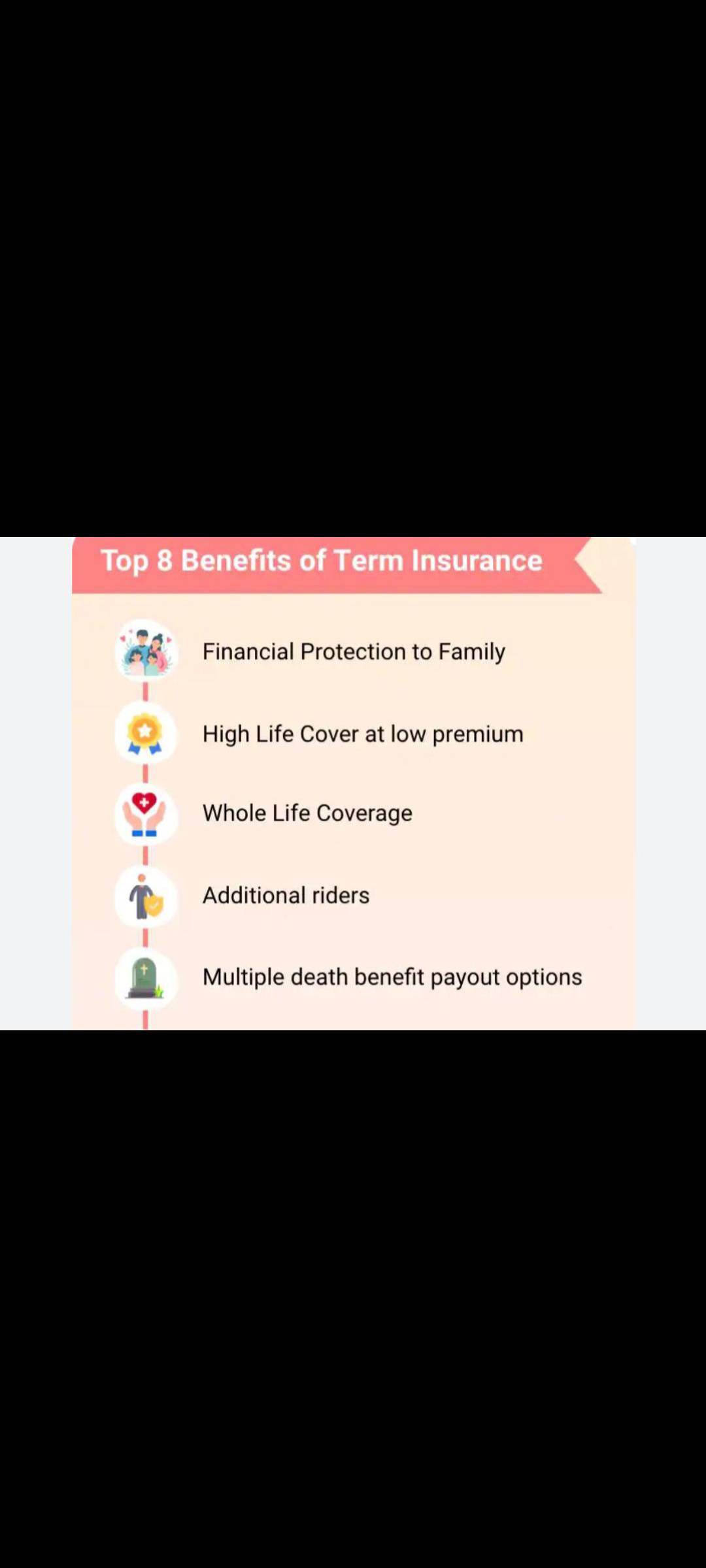 Top 8 Benefits of Term Insurance

Financial Protection to Family

High Life Cover at low premium

Whole Life Coverage

Additional riders

Multiple death benefit payout options